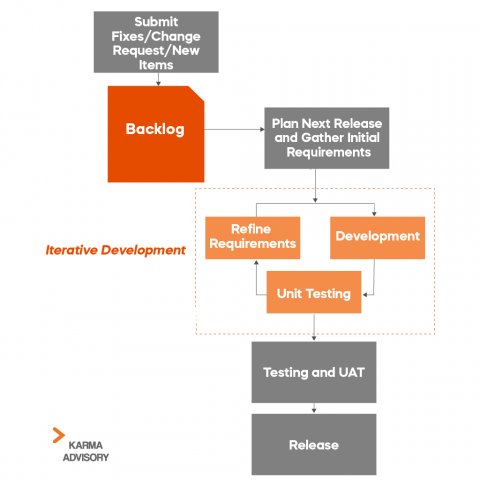 Submit Fixes/Change Request/New Items

Backlog

Plan Next Release and Gather Initial Requirements

Iterative Development

Refine Requirements

Development

Unit Testing

Testing and UAT

Release

KARMA ADVISORY